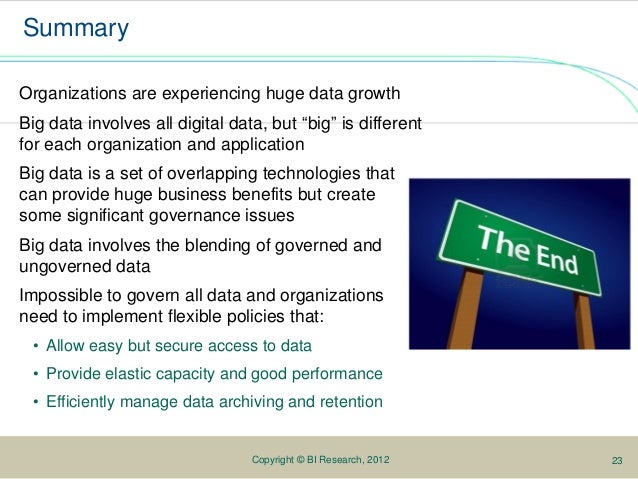 Summary

Organizations are experiencing huge data growth

Big data involves all digital data, but “big” is different for each organization and application

Big data is a set of overlapping technologies that can provide huge business benefits but create some significant governance issues

Big data involves the blending of governed and ungoverned data

Impossible to govern all data and organizations need to implement flexible policies that:

• Allow easy but secure access to data
• Provide elastic capacity and good performance
• Efficiently manage data archiving and retention

The End

Copyright © BI Research, 2012

23